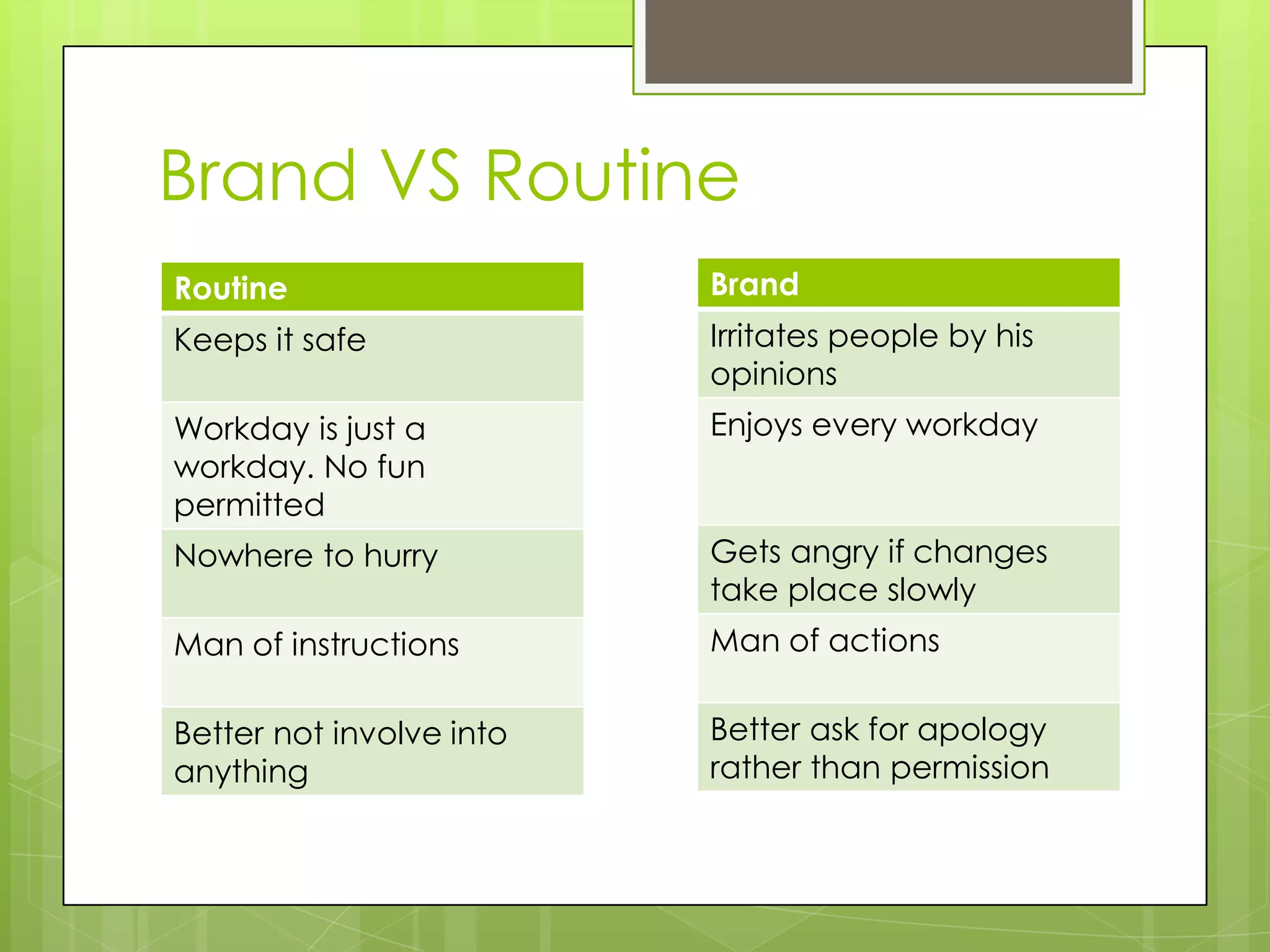 Brand VS Routine

| Routine |
|---|
| Keeps it safe |
| Workday is just a workday. No fun permitted |
| Nowhere to hurry |
| Man of instructions |
| Better not involve into anything |

| Brand |
|---|
| Irritates people by his opinions |
| Enjoys every workday |
| Gets angry if changes take place slowly |
| Man of actions |
| Better ask for apology rather than permission |